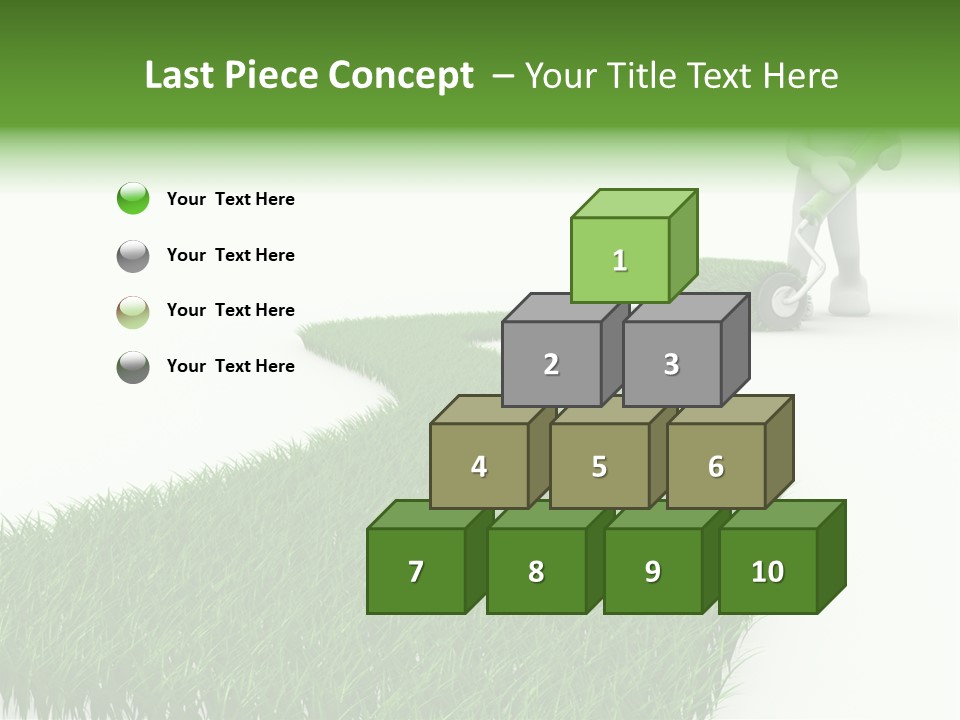 Last Piece Concept – Your Title Text Here

Your Text Here

Your Text Here

Your Text Here

Your Text Here

1

2

3

4

5

6

7

8

9

10